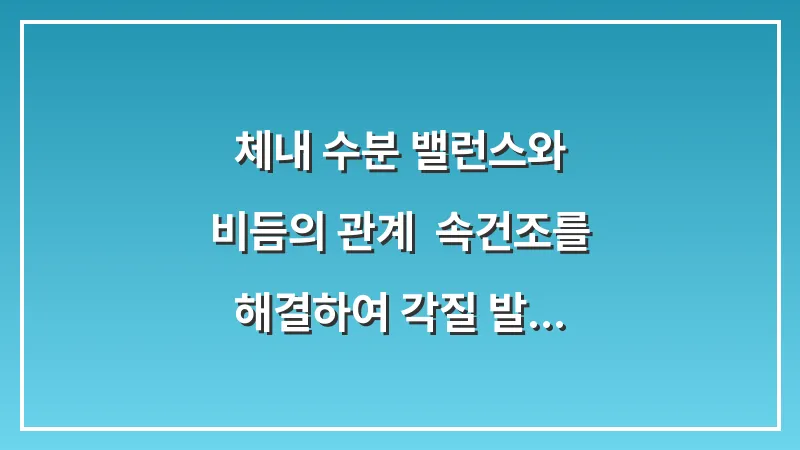 체내 수분 밸런스와 비듬의 관계  속건조를 해결하여 각질 발...